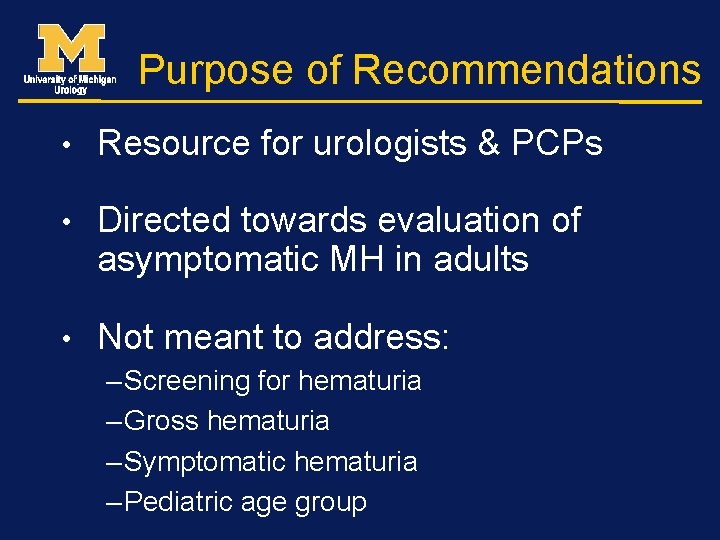 M
University of Michigan Urology

Purpose of Recommendations

• Resource for urologists & PCPs

• Directed towards evaluation of asymptomatic MH in adults

• Not meant to address:
–Screening for hematuria
–Gross hematuria
–Symptomatic hematuria
–Pediatric age group